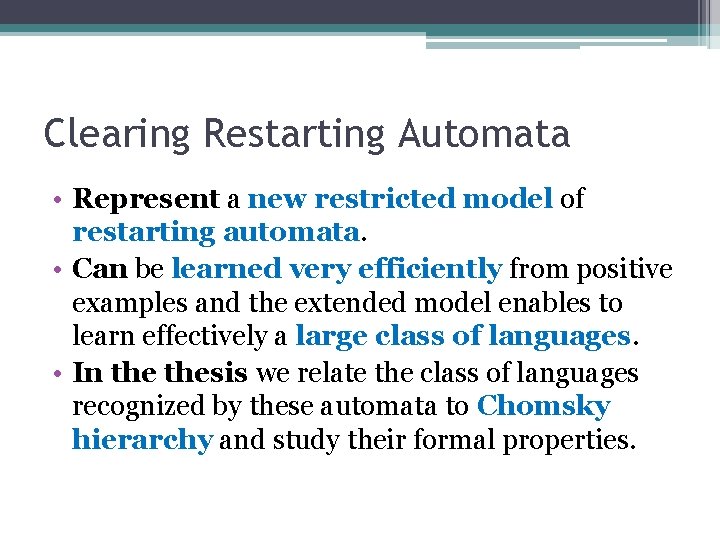 Clearing Restarting Automata

• Represent a new restricted model of restarting automata.
• Can be learned very efficiently from positive examples and the extended model enables to learn effectively a large class of languages.
• In the thesis we relate the class of languages recognized by these automata to Chomsky hierarchy and study their formal properties.